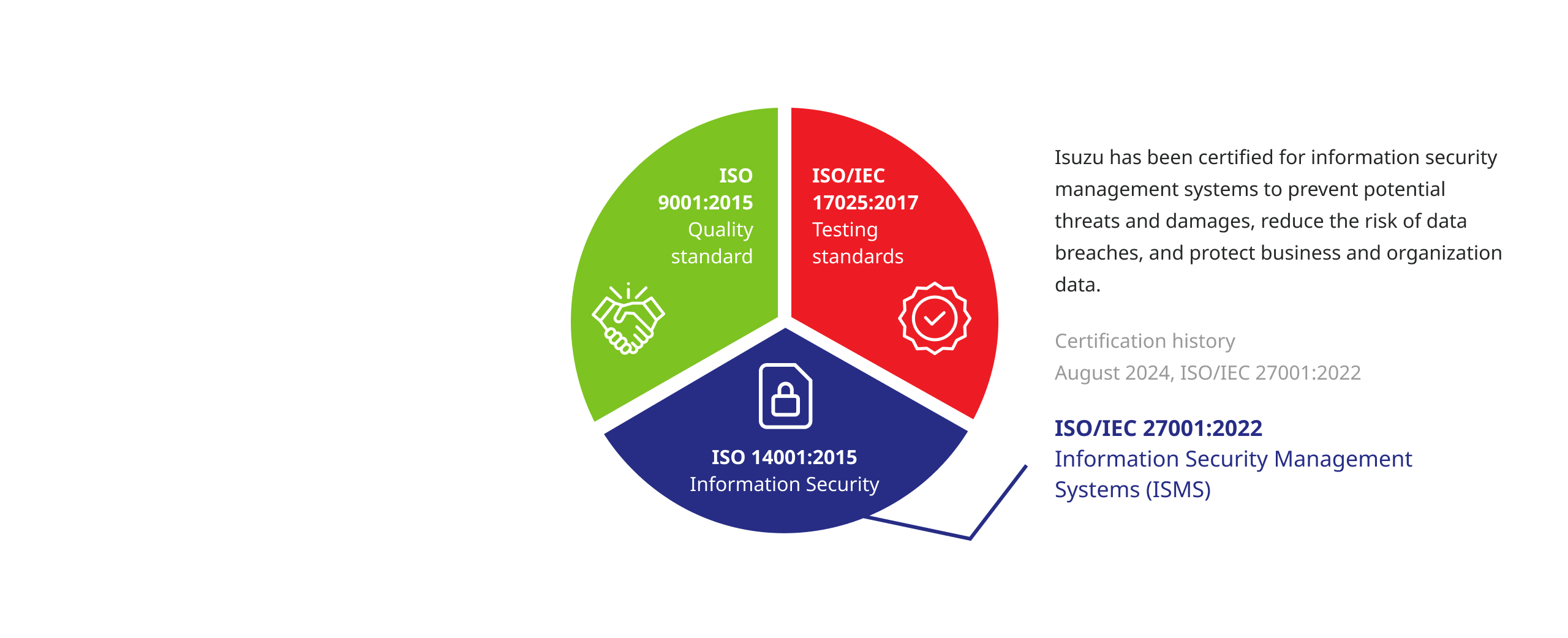 ISO 9001:2015 Quality standard

ISO/IEC 17025:2017 Testing standards

ISO 14001:2015 Information Security

Isuzu has been certified for information security management systems to prevent potential threats and damages, reduce the risk of data breaches, and protect business and organization data.

Certification history
August 2024, ISO/IEC 27001:2022

ISO/IEC 27001:2022
Information Security Management Systems (ISMS)